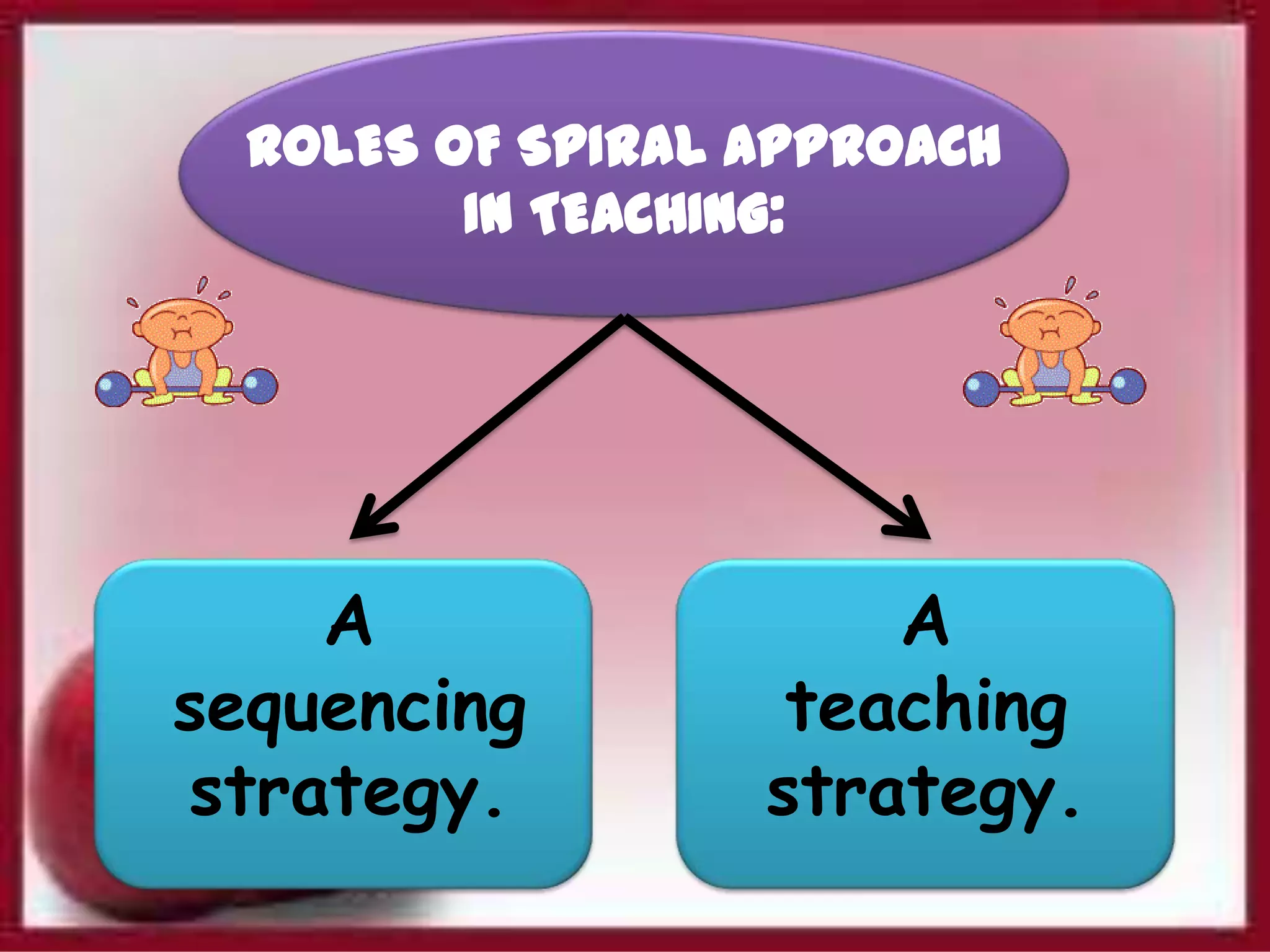 ROLES OF SPIRAL APPROACH IN TEACHING:

A sequencing strategy.

A teaching strategy.